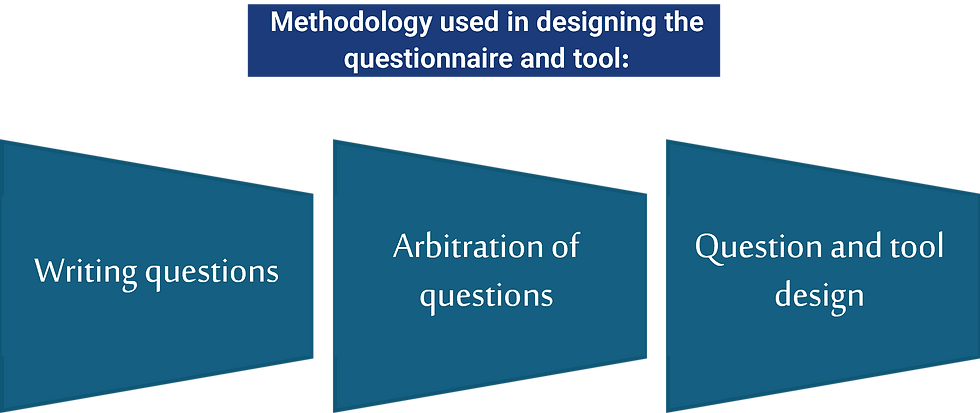 Methodology used in designing the questionnaire and tool:

Writing questions

Arbitration of questions

Question and tool design